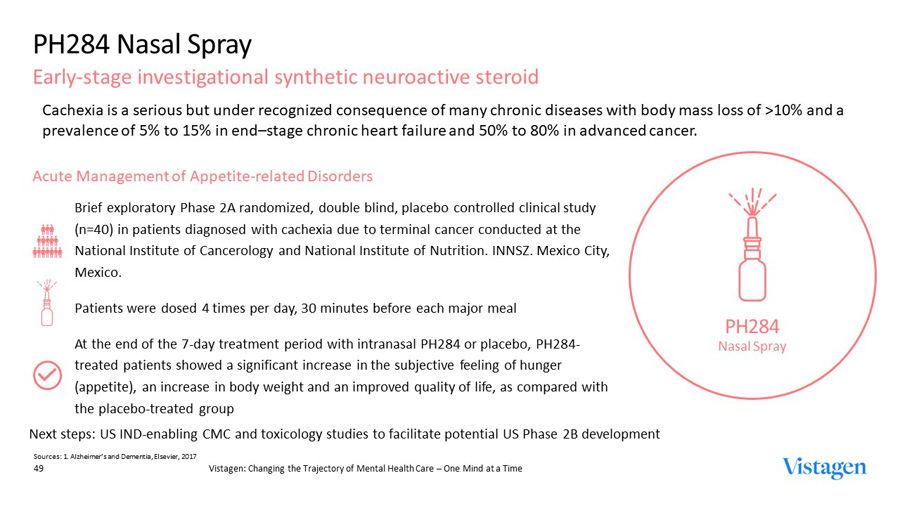 PH284 Nasal Spray

Early-stage investigational synthetic neuroactive steroid

Cachexia is a serious but under recognized consequence of many chronic diseases with body mass loss of >10% and a prevalence of 5% to 15% in end–stage chronic heart failure and 50% to 80% in advanced cancer.

Acute Management of Appetite-related Disorders

Brief exploratory Phase 2A randomized, double blind, placebo controlled clinical study (n=40) in patients diagnosed with cachexia due to terminal cancer conducted at the National Institute of Cancerology and National Institute of Nutrition. INNSZ. Mexico City, Mexico.

Patients were dosed 4 times per day, 30 minutes before each major meal

At the end of the 7-day treatment period with intranasal PH284 or placebo, PH284-treated patients showed a significant increase in the subjective feeling of hunger (appetite), an increase in body weight and an improved quality of life, as compared with the placebo-treated group

PH284
Nasal Spray

Next steps: US IND-enabling CMC and toxicology studies to facilitate potential US Phase 2B development

Sources: 1. Alzheimer's and Dementia, Elsevier, 2017

49

Vistagen: Changing the Trajectory of Mental Health Care – One Mind at a Time

Vistagen